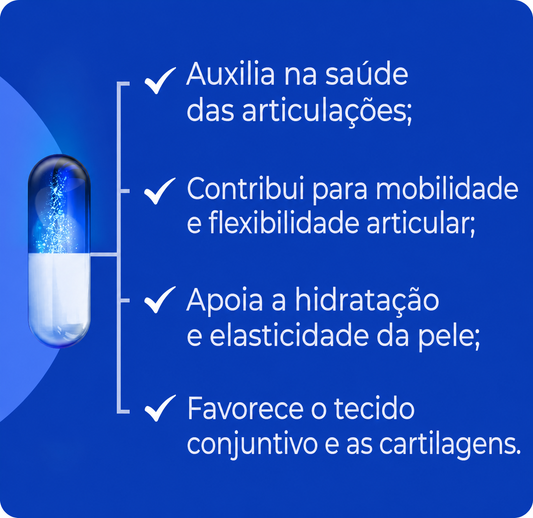 ✓ Auxilia na saúde das articulações;

✓ Contribui para mobilidade e flexibilidade articular;

✓ Apoia a hidratação e elasticidade da pele;

✓ Favorece o tecido conjuntivo e as cartilagens.